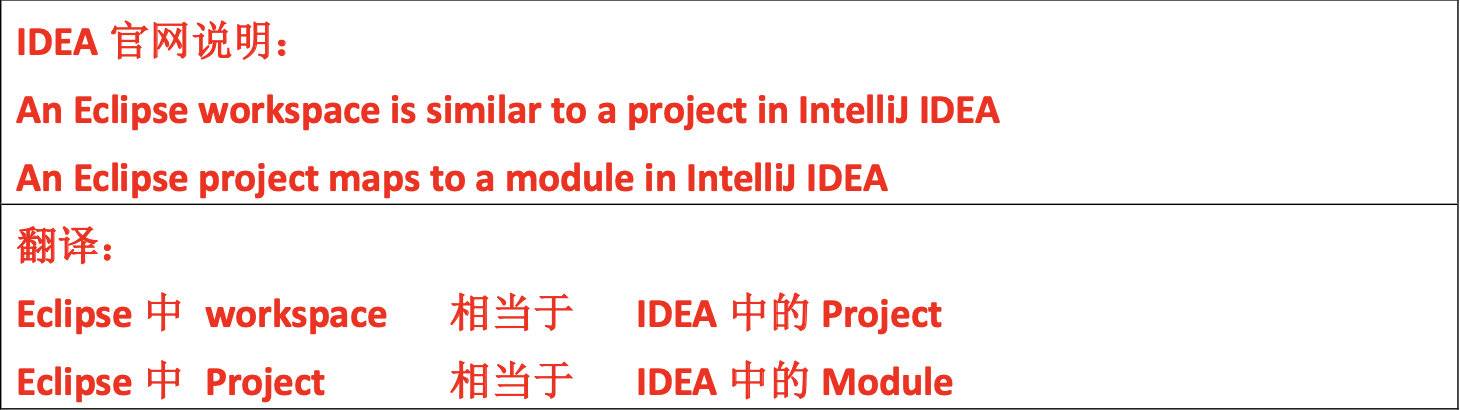 IDEA 官网说明：

An Eclipse workspace is similar to a project in IntelliJ IDEA

An Eclipse project maps to a module in IntelliJ IDEA

翻译：

Eclipse 中 workspace 相当于 IDEA 中的 Project

Eclipse 中 Project 相当于 IDEA 中的 Module